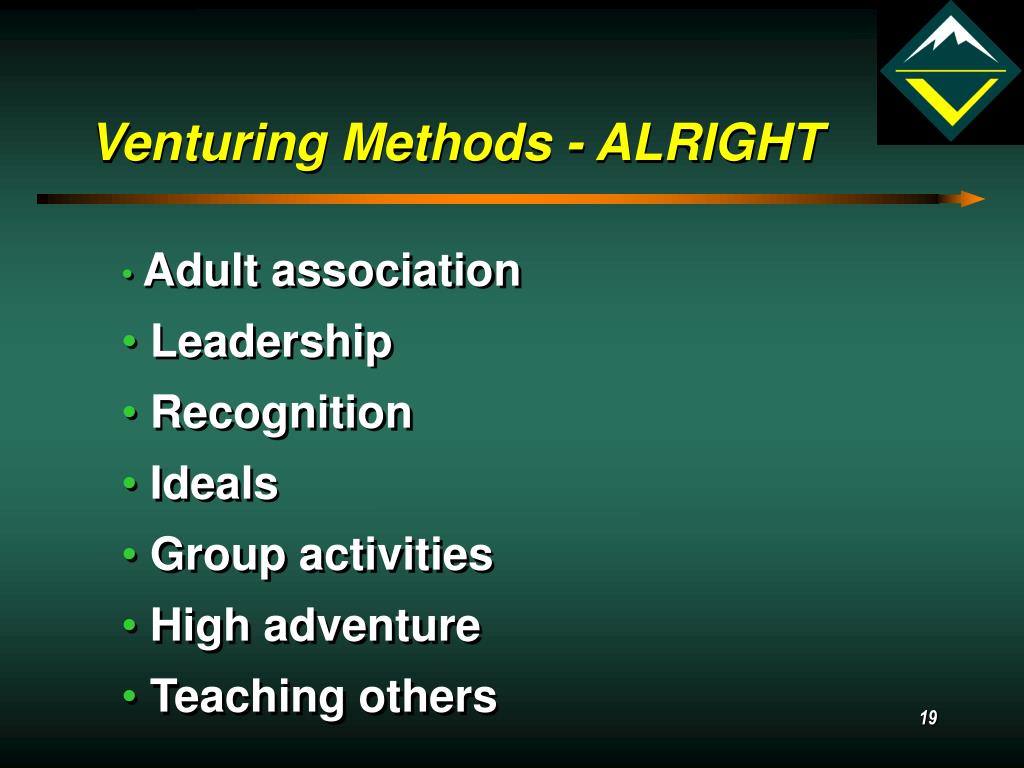 Venturing Methods - ALRIGHT

• Adult association
• Leadership
• Recognition
• Ideals
• Group activities
• High adventure
• Teaching others

19